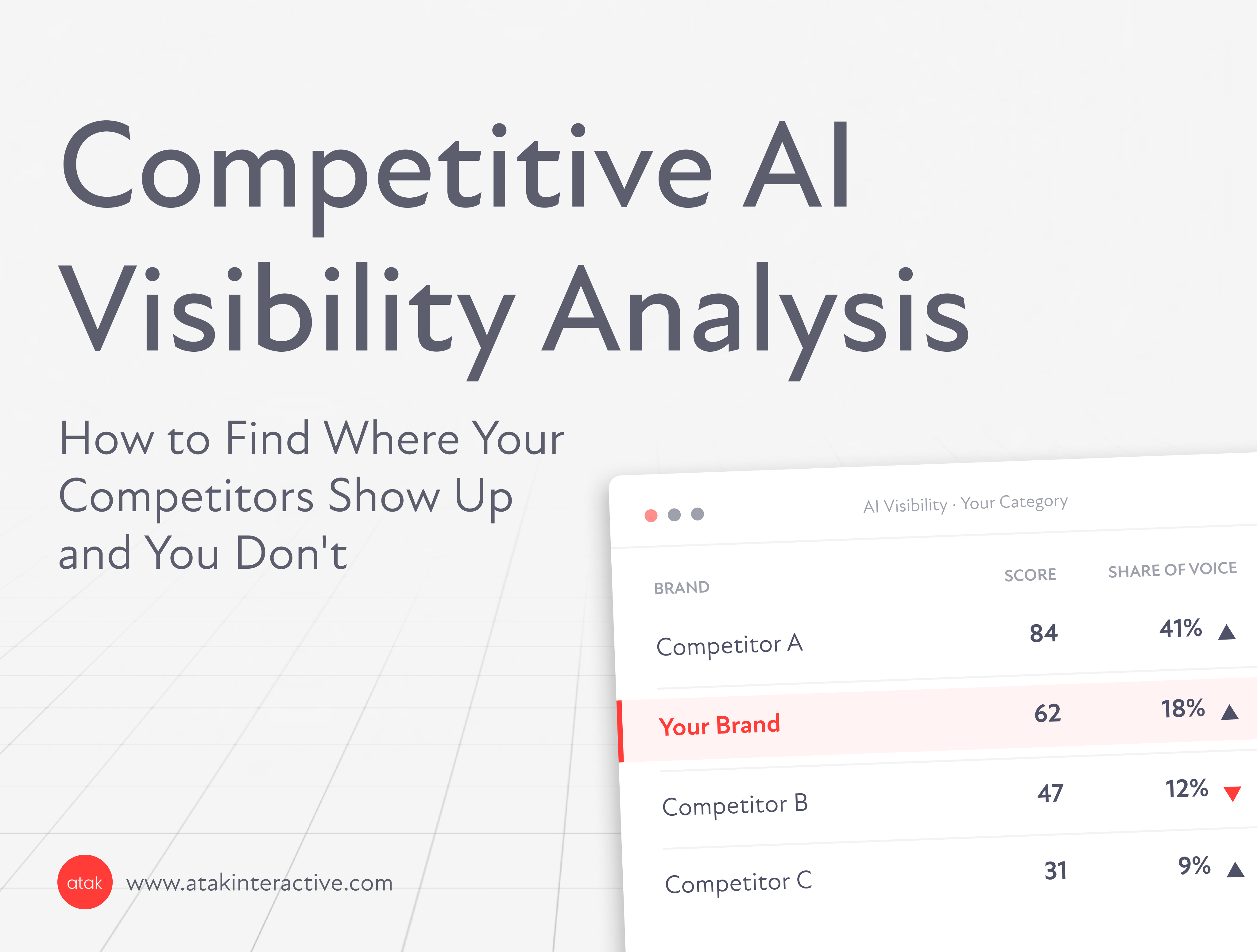 Competitive AI Visibility Analysis

How to Find Where Your Competitors Show Up and You Don't

AI Visibility · Your Category

| BRAND | SCORE | SHARE OF VOICE |
|---|---|---|
| Competitor A | 84 | 41% ▲ |
| Your Brand | 62 | 18% ▲ |
| Competitor B | 47 | 12% ▼ |
| Competitor C | 31 | 9% ▲ |

atak www.atakinteractive.com